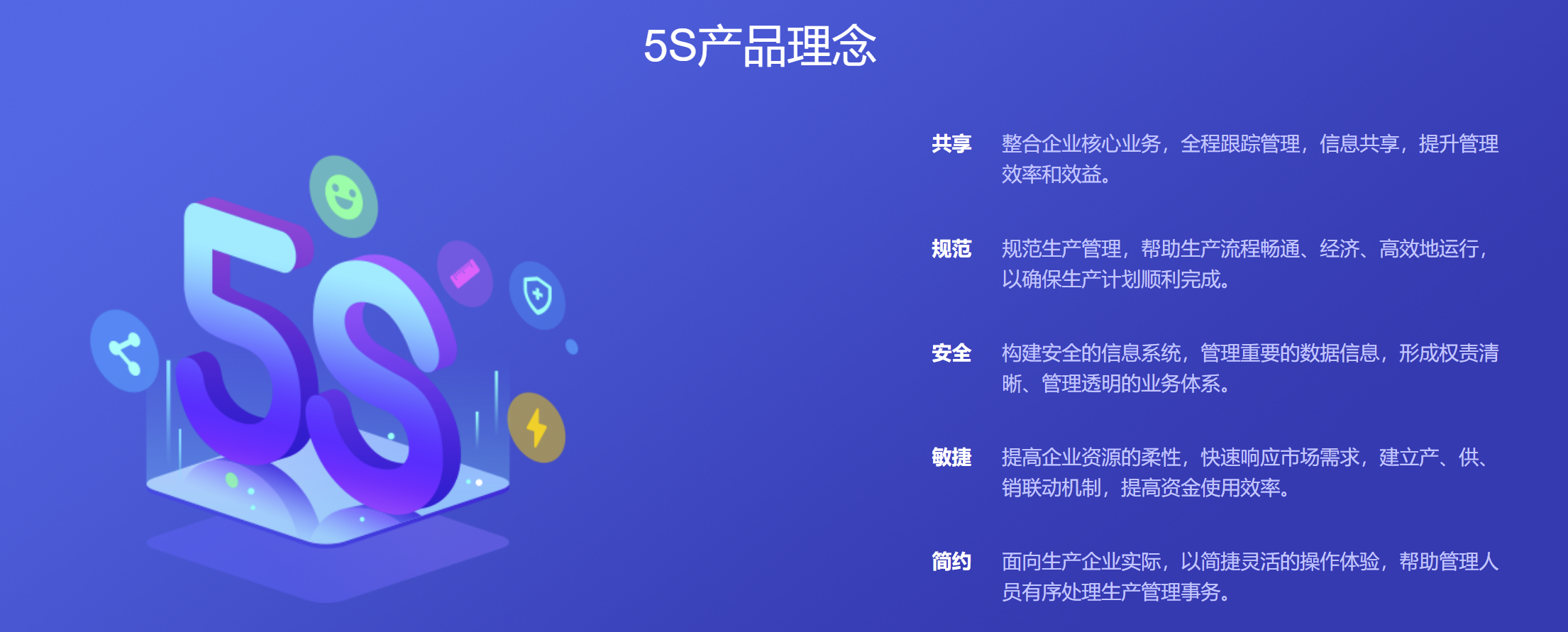 5S产品理念

5S

共享　整合企业核心业务，全程跟踪管理，信息共享，提升管理效率和效益。

规范　规范生产管理，帮助生产流程畅通、经济、高效地运行，以确保生产计划顺利完成。

安全　构建安全的信息系统，管理重要的数据信息，形成权责清晰、管理透明的业务体系。

敏捷　提高企业资源的柔性，快速响应市场需求，建立产、供、销联动机制，提高资金使用效率。

简约　面向生产企业实际，以简捷灵活的操作体验，帮助管理人员有序处理生产管理事务。